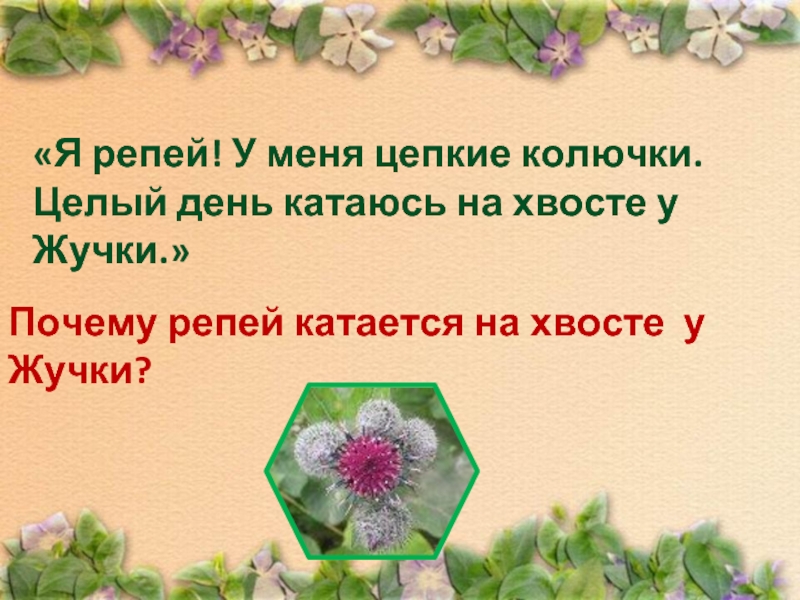 «Я репей! У меня цепкие колючки. Целый день катаюсь на хвосте у Жучки.»

Почему репей катается на хвосте у Жучки?